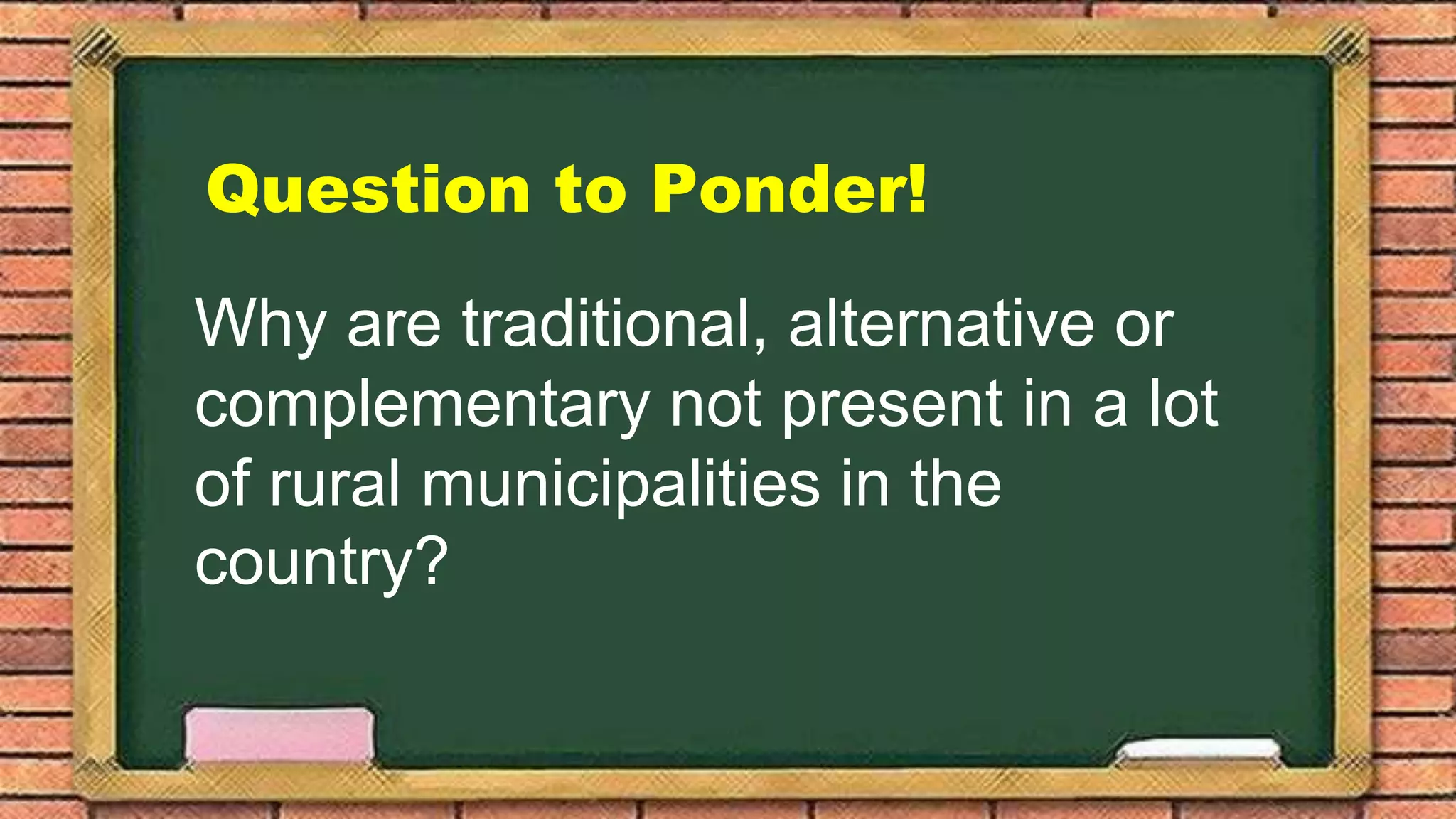 Question to Ponder!

Why are traditional, alternative or complementary not present in a lot of rural municipalities in the country?